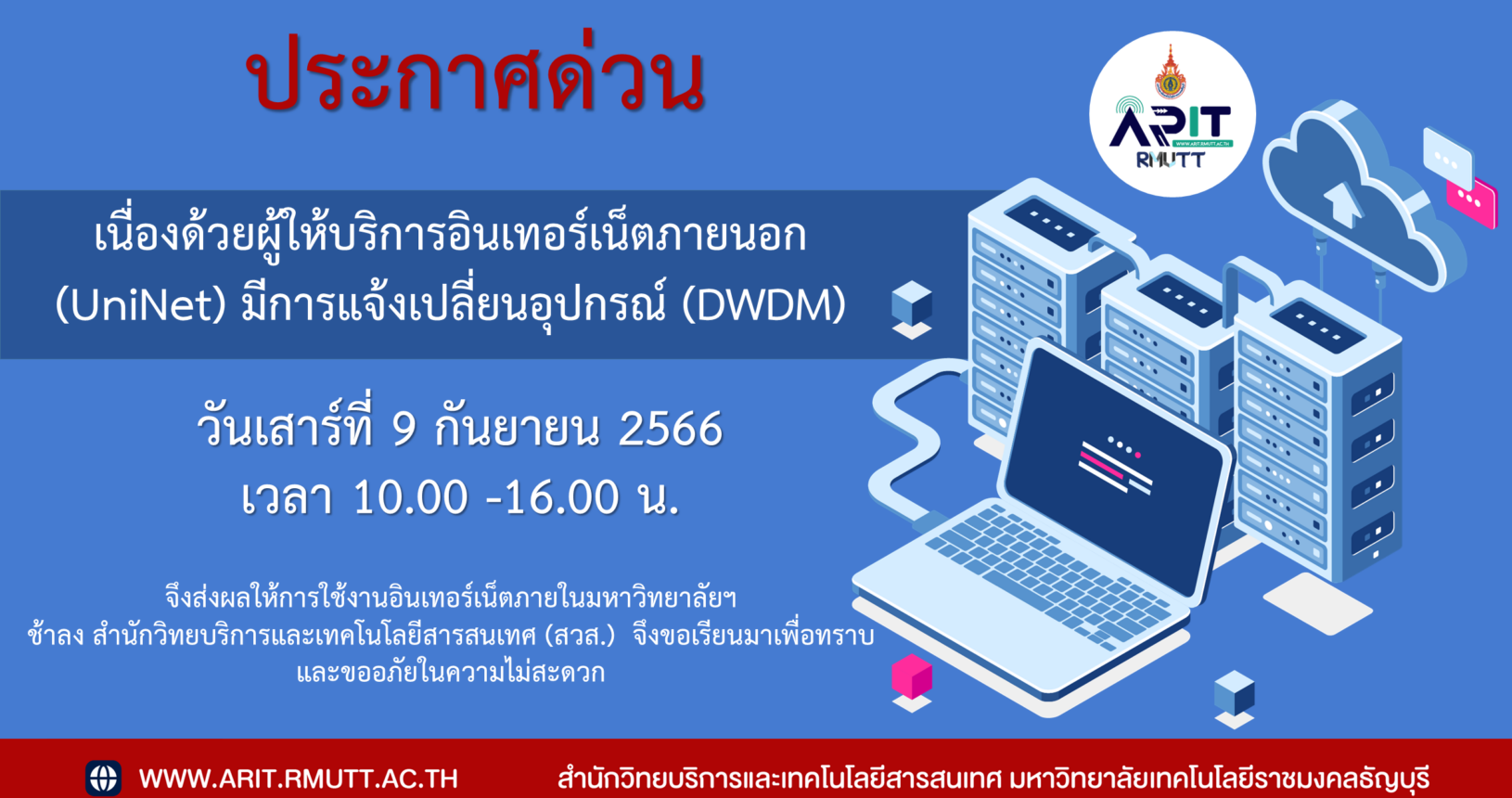 ประกาศด่วน

ARIT
WWW.ARIT.RMUTT.AC.TH
RMUTT

เนื่องด้วยผู้ให้บริการอินเทอร์เน็ตภายนอก (UniNet) มีการแจ้งเปลี่ยนอุปกรณ์ (DWDM)

วันเสาร์ที่ 9 กันยายน 2566
เวลา 10.00 -16.00 น.

จึงส่งผลให้การใช้งานอินเทอร์เน็ตภายในมหาวิทยาลัยฯ ช้าลง สำนักวิทยบริการและเทคโนโลยีสารสนเทศ (สวส.) จึงขอเรียนมาเพื่อทราบ และขออภัยในความไม่สะดวก

WWW.ARIT.RMUTT.AC.TH

สำนักวิทยบริการและเทคโนโลยีสารสนเทศ มหาวิทยาลัยเทคโนโลยีราชมงคลธัญบุรี